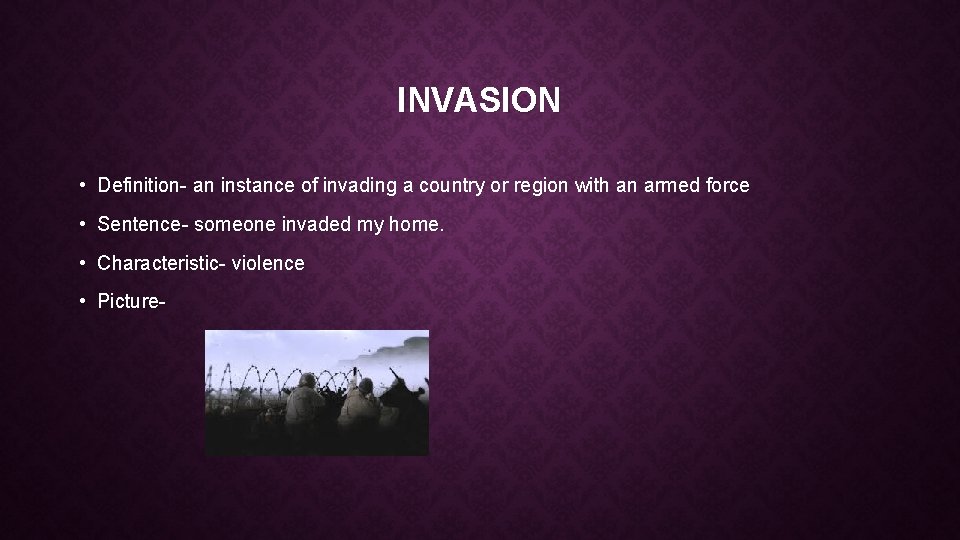 INVASION

• Definition- an instance of invading a country or region with an armed force

• Sentence- someone invaded my home.

• Characteristic- violence

• Picture-